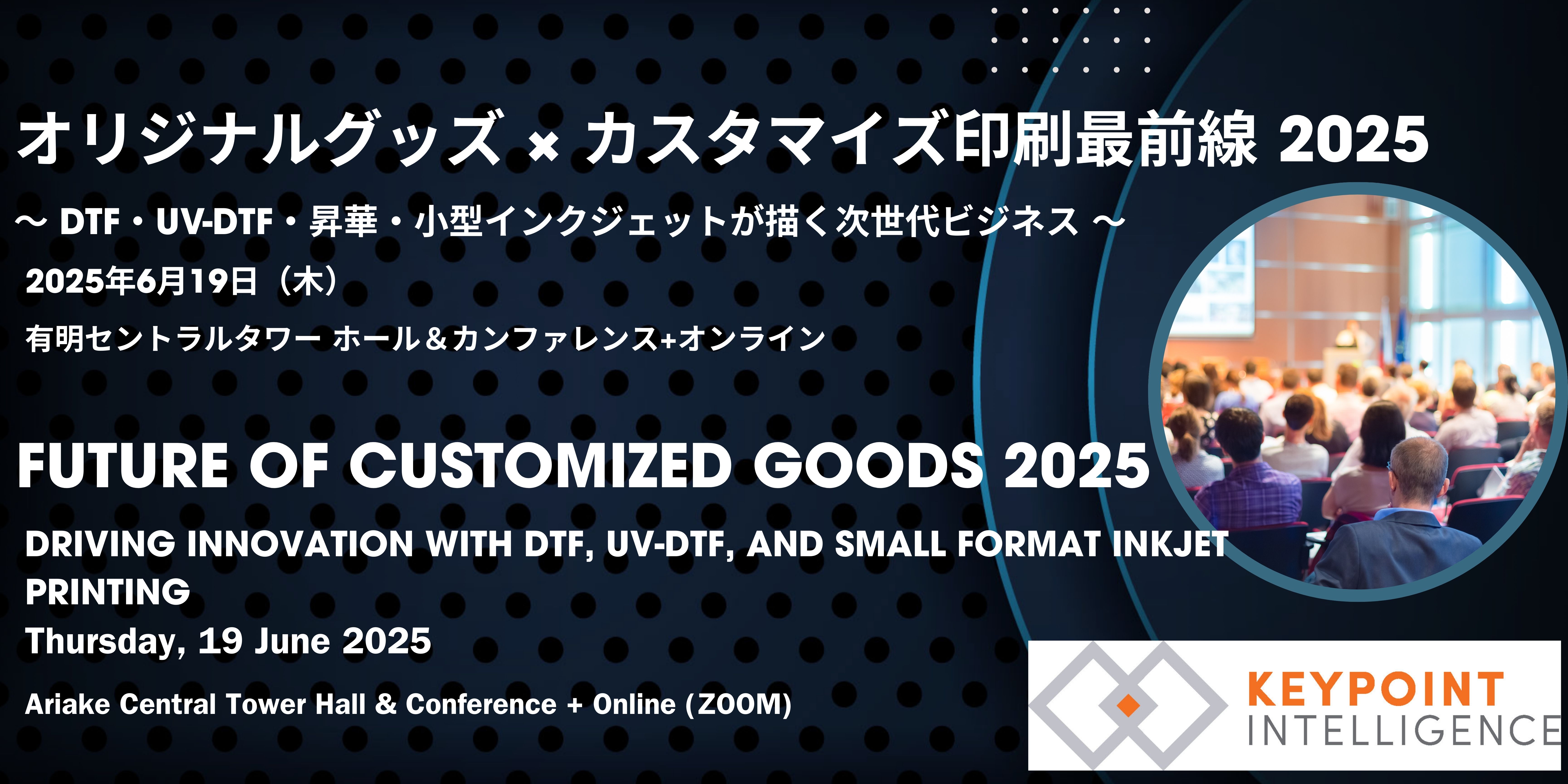 オリジナルグッズ × カスタマイズ印刷最前線 2025

～ DTF・UV-DTF・昇華・小型インクジェットが描く次世代ビジネス ～

2025年6月19日（木）

有明セントラルタワー ホール＆カンファレンス+オンライン

FUTURE OF CUSTOMIZED GOODS 2025

DRIVING INNOVATION WITH DTF, UV-DTF, AND SMALL FORMAT INKJET PRINTING

Thursday, 19 June 2025

Ariake Central Tower Hall & Conference + Online (ZOOM)

KEYPOINT INTELLIGENCE